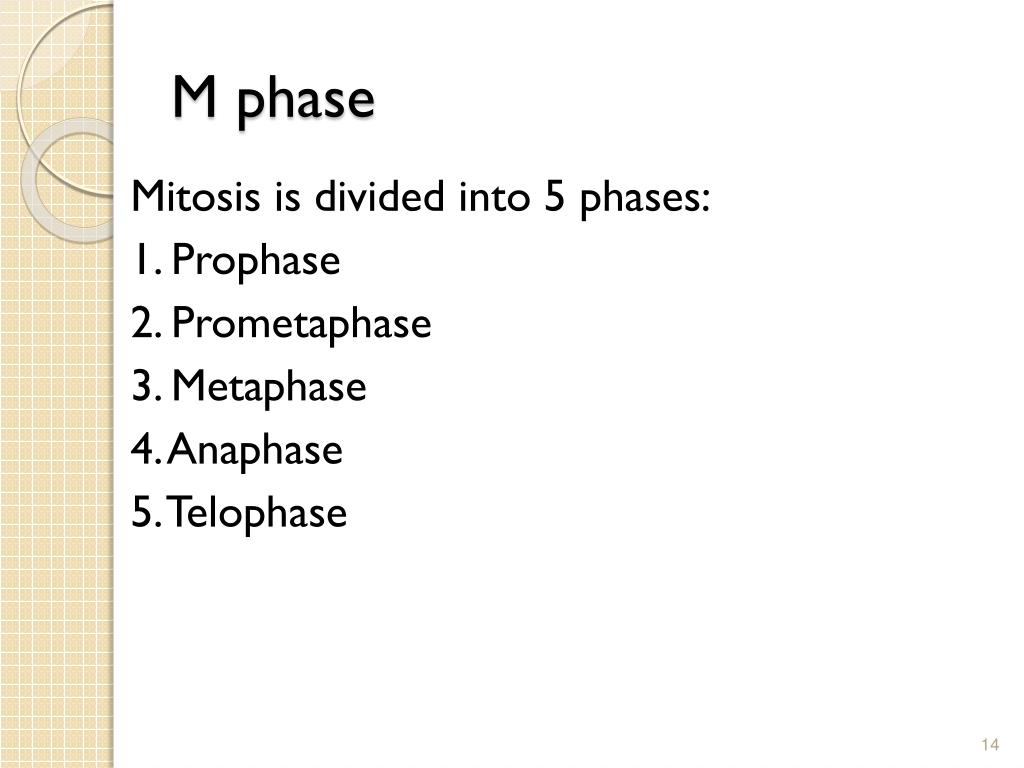 M phase

Mitosis is divided into 5 phases:
1. Prophase
2. Prometaphase
3. Metaphase
4. Anaphase
5. Telophase

14